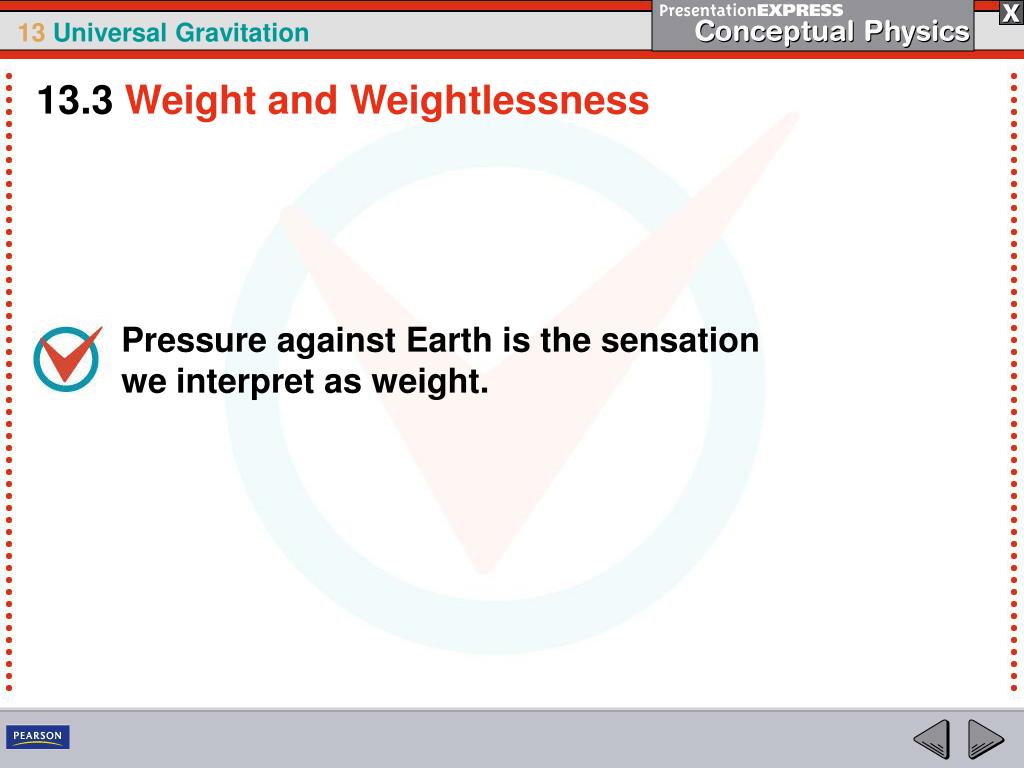 13 Universal Gravitation

PresentationEXPRESS
Conceptual Physics

X

13.3 Weight and Weightlessness

Pressure against Earth is the sensation we interpret as weight.

PEARSON